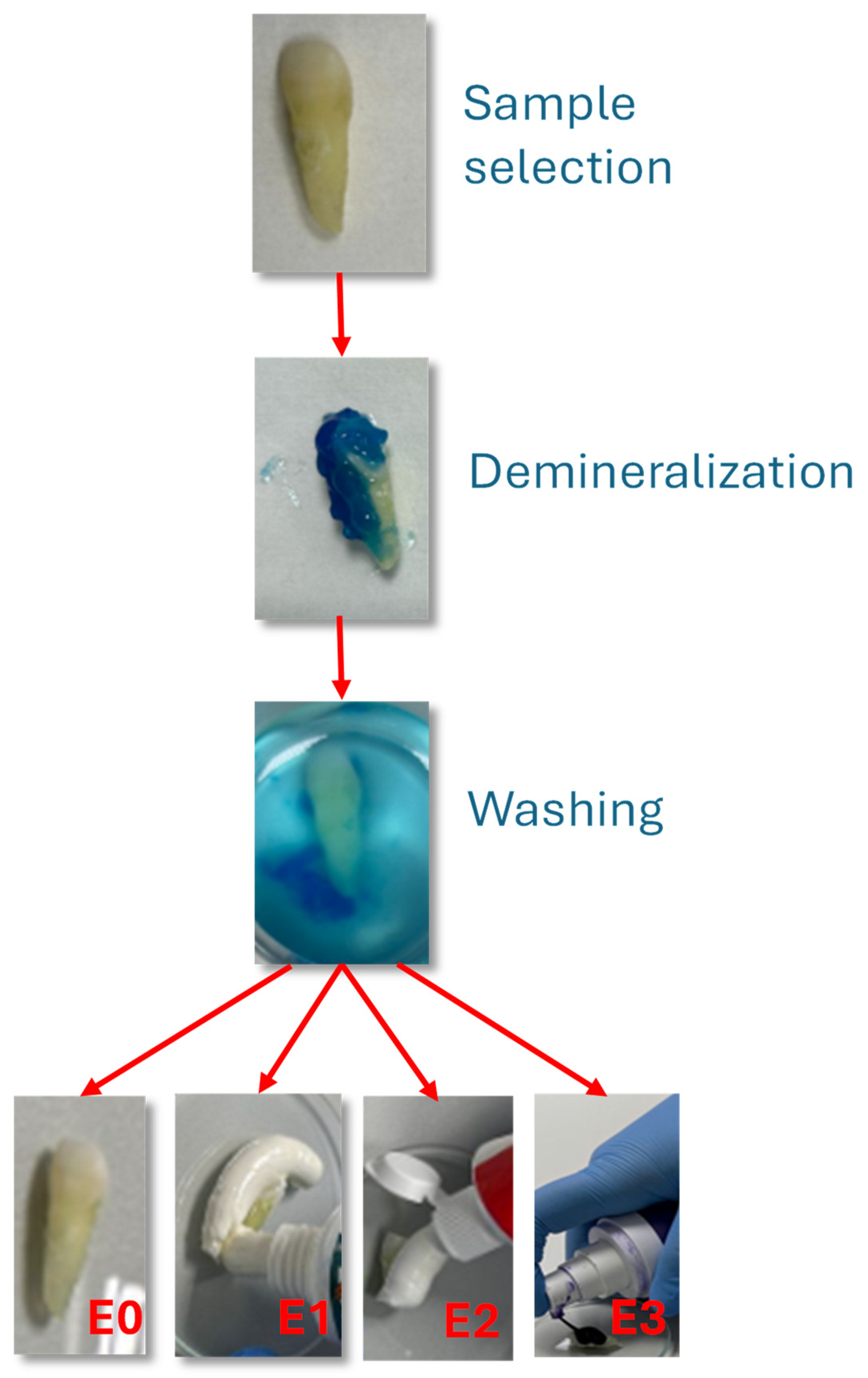 Sample selection

Demineralization

Washing

E0

E1

E2

E3